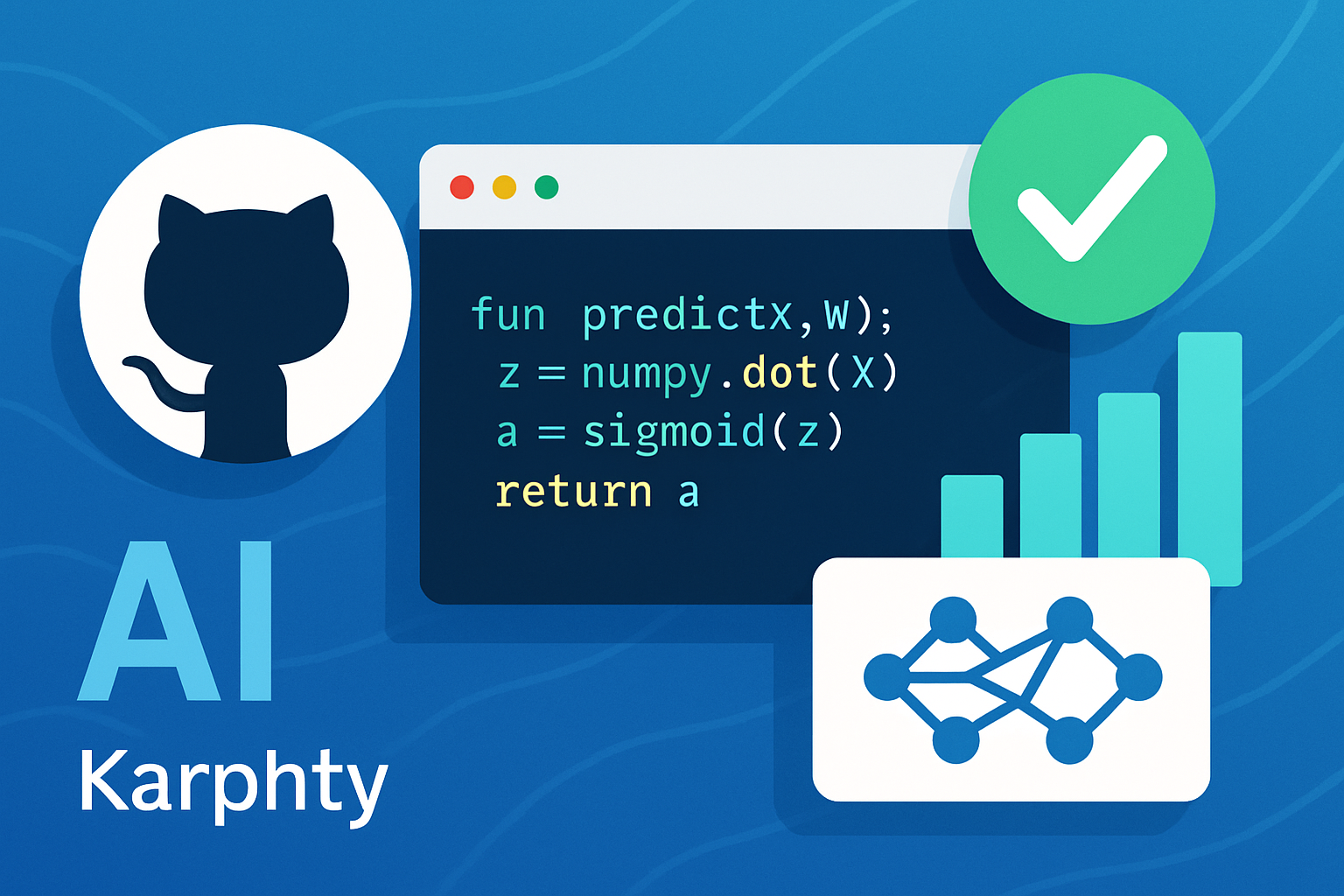 fun predictx,W);
z = numpy.dot(X)
a = sigmoid(z)
return a

AI
Karphty